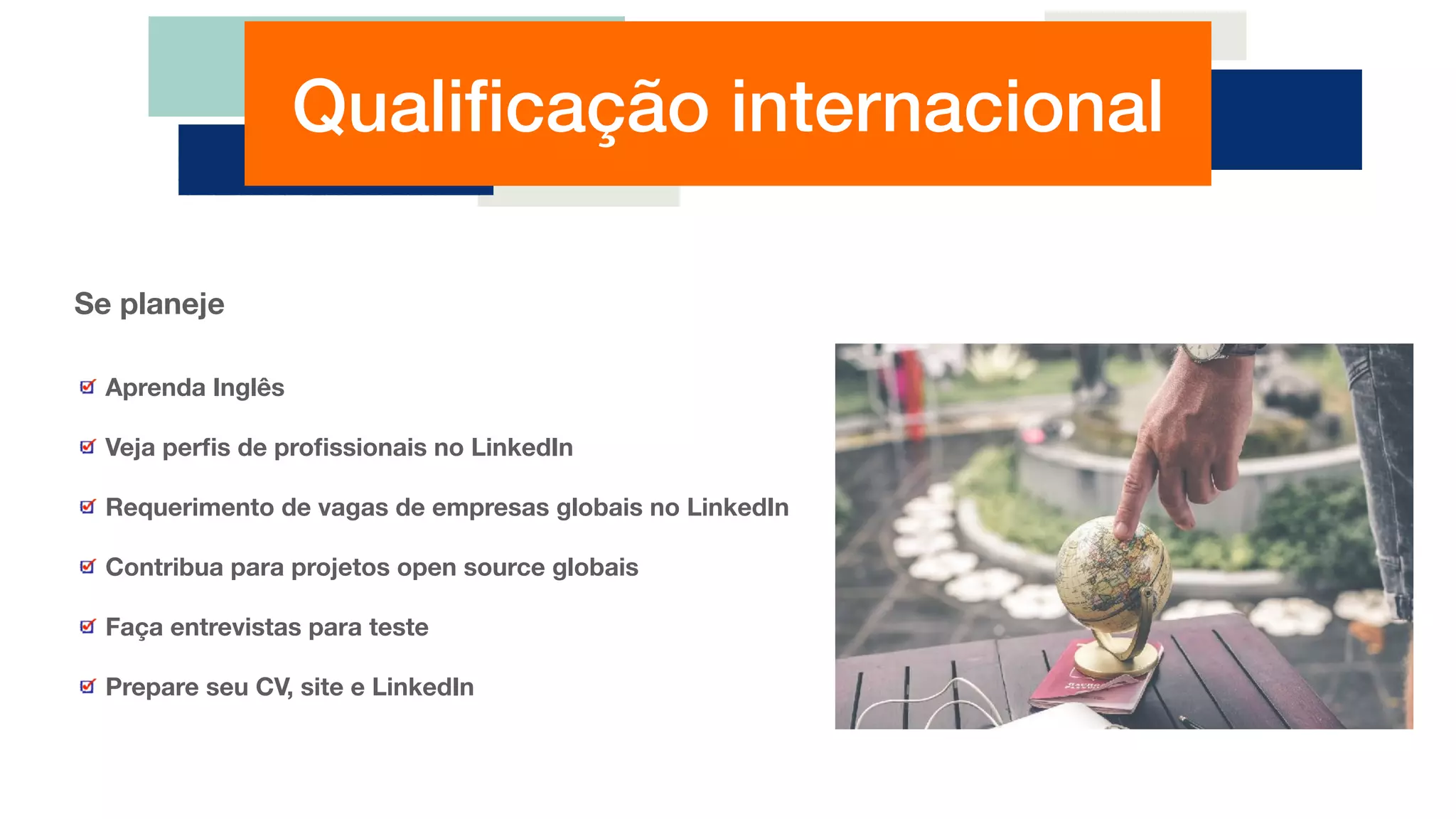 Qualificação internacional

Se planeje

Aprenda Inglês

Veja perfis de profissionais no LinkedIn

Requerimento de vagas de empresas globais no LinkedIn

Contribua para projetos open source globais

Faça entrevistas para teste

Prepare seu CV, site e LinkedIn